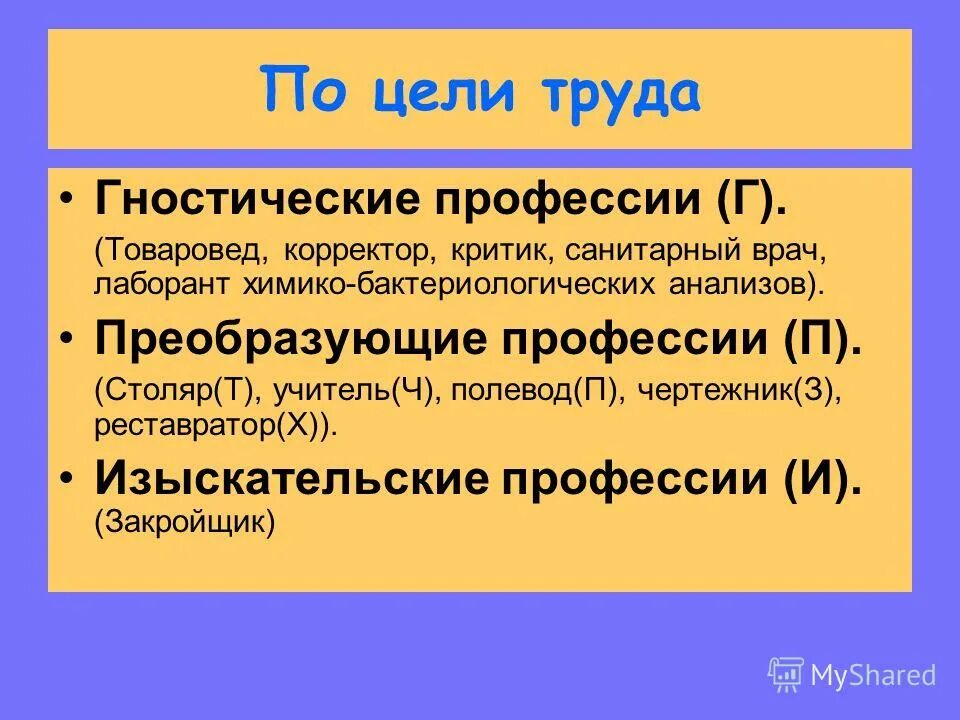 По цели труда

• Гностические профессии (Г).
(Товаровед, корректор, критик, санитарный врач, лаборант химико-бактериологических анализов).

• Преобразующие профессии (П).
(Столяр(Т), учитель(Ч), полевод(П), чертежник(З), реставратор(Х)).

• Изыскательские профессии (И).
(Закройщик)

MyShared